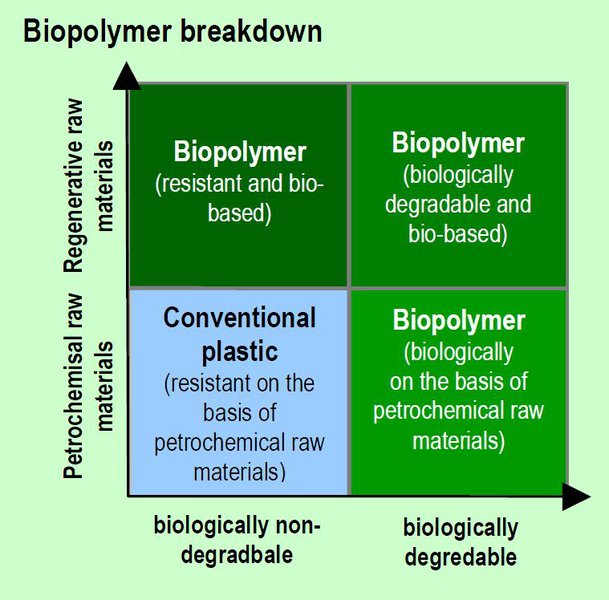 Biopolymer breakdown

Regenerative raw materials

Petrochemisal raw materials

Biopolymer
(resistant and bio-based)

Biopolymer
(biologically degradable and bio-based)

Conventional plastic
(resistant on the basis of petrochemical raw materials)

Biopolymer
(biologically on the basis of petrochemical raw materials)

biologically non-degradbale

biologically degredable